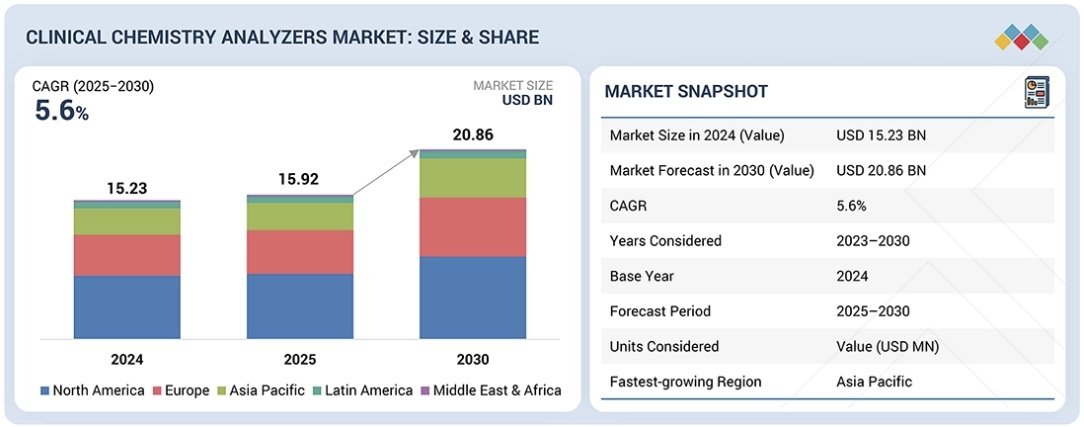 CLINICAL CHEMISTRY ANALYZERS MARKET: SIZE & SHARE

CAGR (2025–2030)
5.6%

MARKET SIZE
USD BN

15.23
15.92
20.86

2024
2025
2030

North America
Europe
Asia Pacific
Latin America
Middle East & Africa

MARKET SNAPSHOT

| | |
|---|---|
| Market Size in 2024 (Value) | USD 15.23 BN |
| Market Forecast in 2030 (Value) | USD 20.86 BN |
| CAGR | 5.6% |
| Years Considered | 2023–2030 |
| Base Year | 2024 |
| Forecast Period | 2025–2030 |
| Units Considered | Value (USD MN) |
| Fastest-growing Region | Asia Pacific |